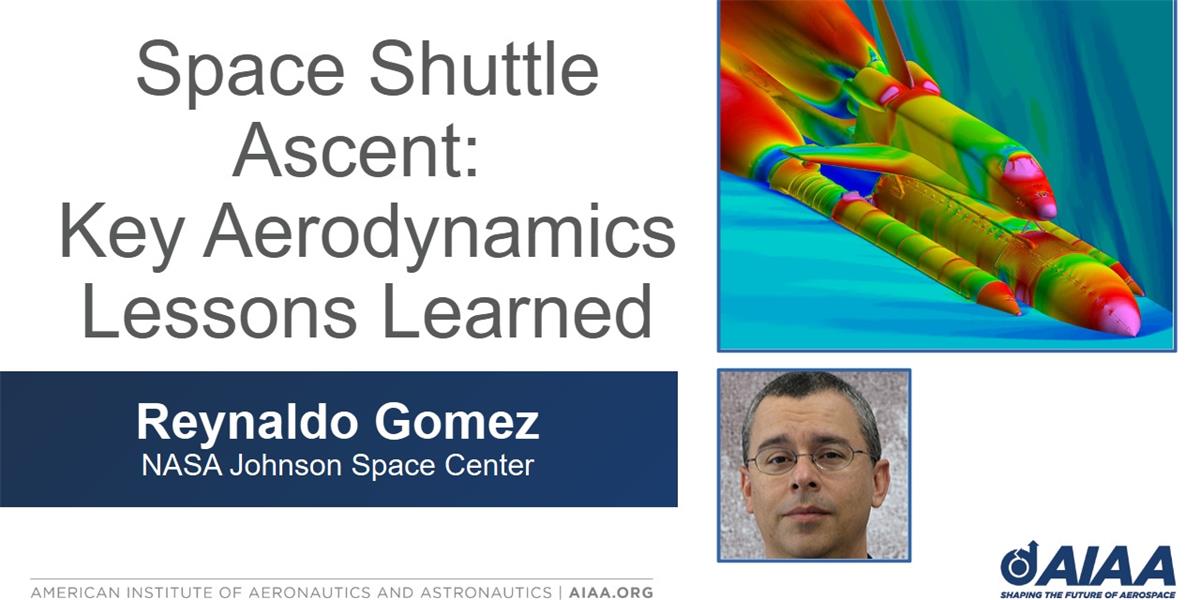 Space Shuttle Ascent: Key Aerodynamics Lessons Learned

Reynaldo Gomez
NASA Johnson Space Center

AMERICAN INSTITUTE OF AERONAUTICS AND ASTRONAUTICS | AIAA.ORG

AIAA
SHAPING THE FUTURE OF AEROSPACE